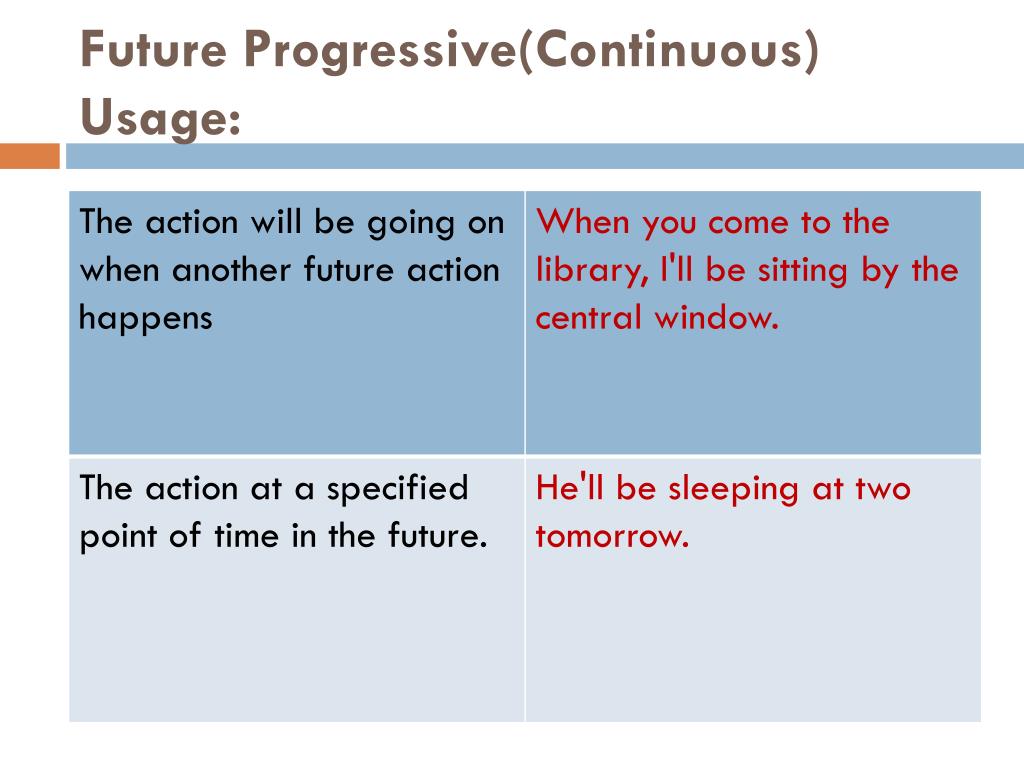 Future Progressive(Continuous) Usage:

| The action will be going on when another future action happens | When you come to the library, I'll be sitting by the central window. |
|---|---|
| The action at a specified point of time in the future. | He'll be sleeping at two tomorrow. |